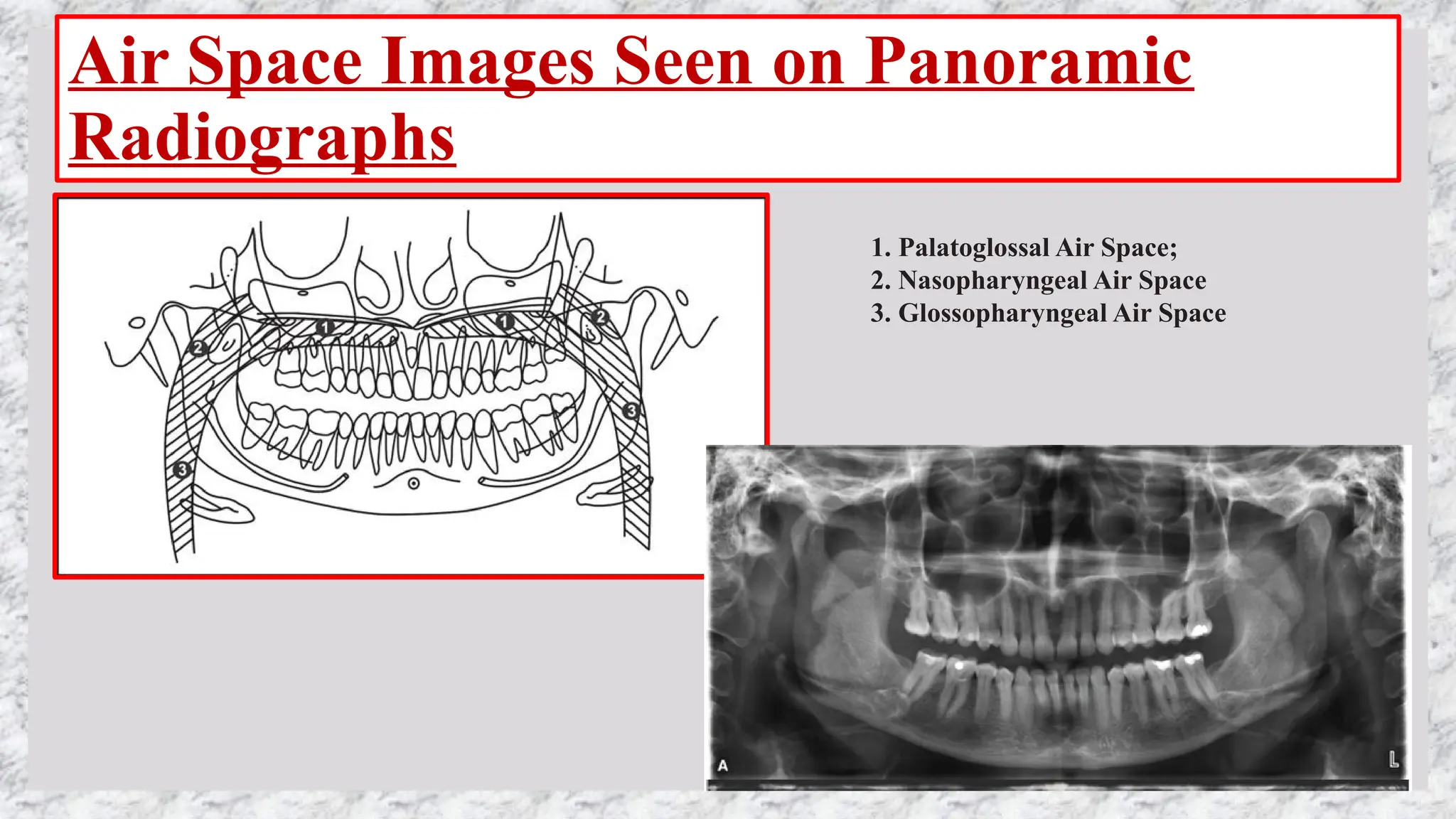 Air Space Images Seen on Panoramic Radiographs

1
1
2
2
3
3

1. Palatoglossal Air Space;
2. Nasopharyngeal Air Space
3. Glossopharyngeal Air Space

A
L